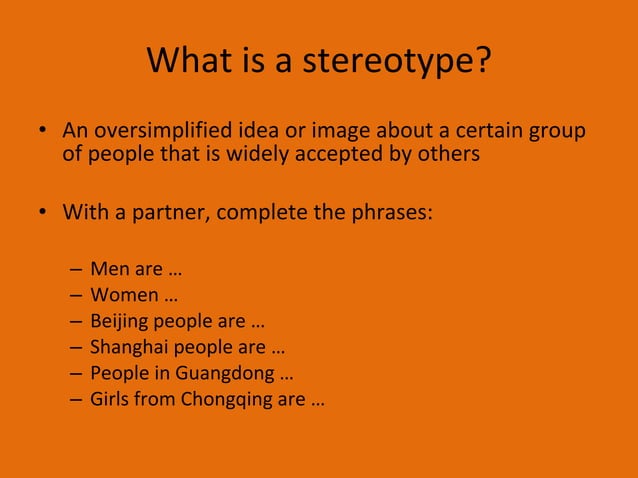 What is a stereotype?

• An oversimplified idea or image about a certain group of people that is widely accepted by others

• With a partner, complete the phrases:

– Men are …
– Women …
– Beijing people are …
– Shanghai people are …
– People in Guangdong …
– Girls from Chongqing are …